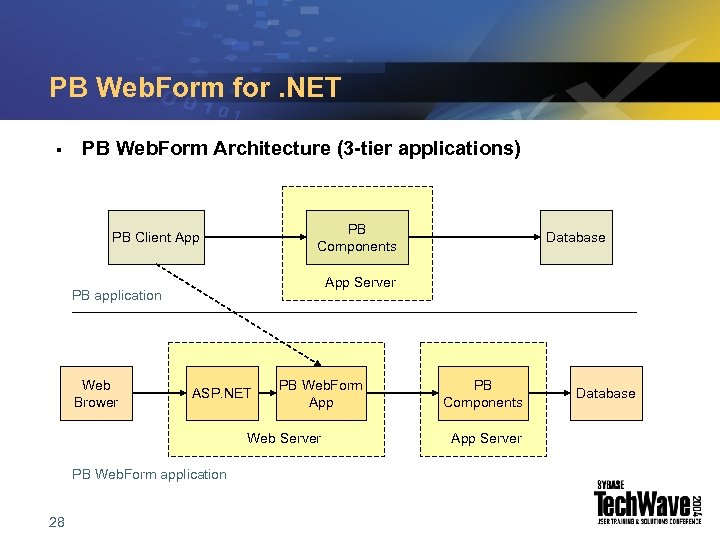 PB WebForm for .NET

▪ PB WebForm Architecture (3-tier applications)

PB Client App

PB Components

App Server

Database

PB application

Web Brower

ASP.NET

PB WebForm App

Web Server

PB Components

App Server

Database

PB WebForm application

28

SYBASE TechWave 2004 USER TRAINING & SOLUTIONS CONFERENCE